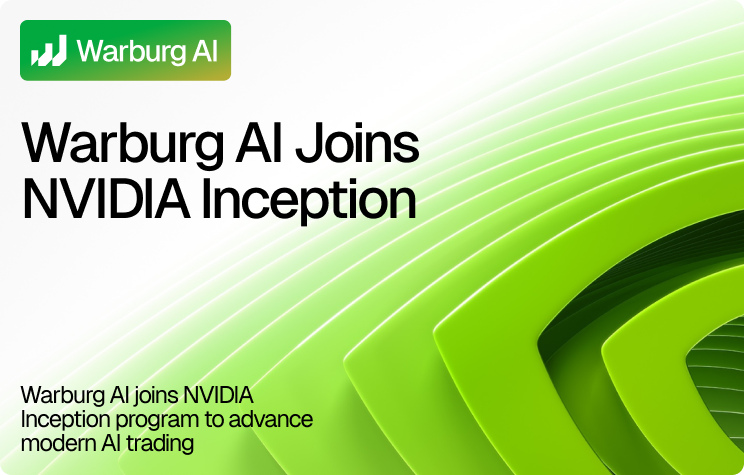 Warburg AI

Warburg AI Joins NVIDIA Inception

Warburg AI joins NVIDIA Inception program to advance modern AI trading